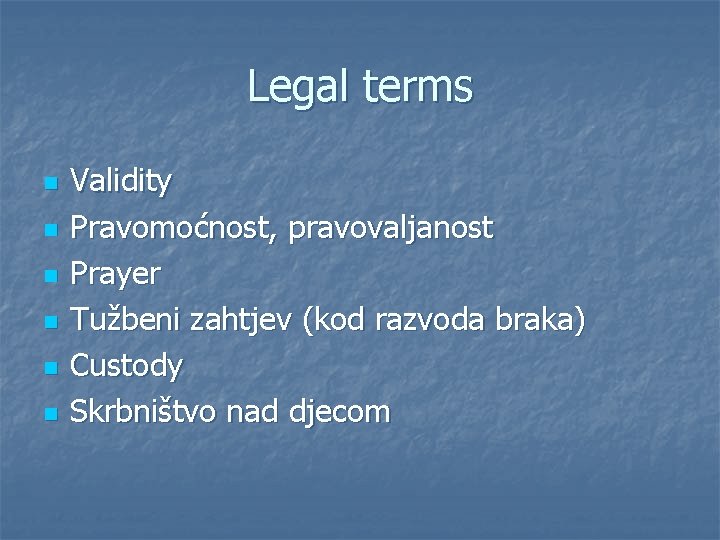 Legal terms

- Validity
- Pravomoćnost, pravovaljanost
- Prayer
- Tužbeni zahtjev (kod razvoda braka)
- Custody
- Skrbništvo nad djecom